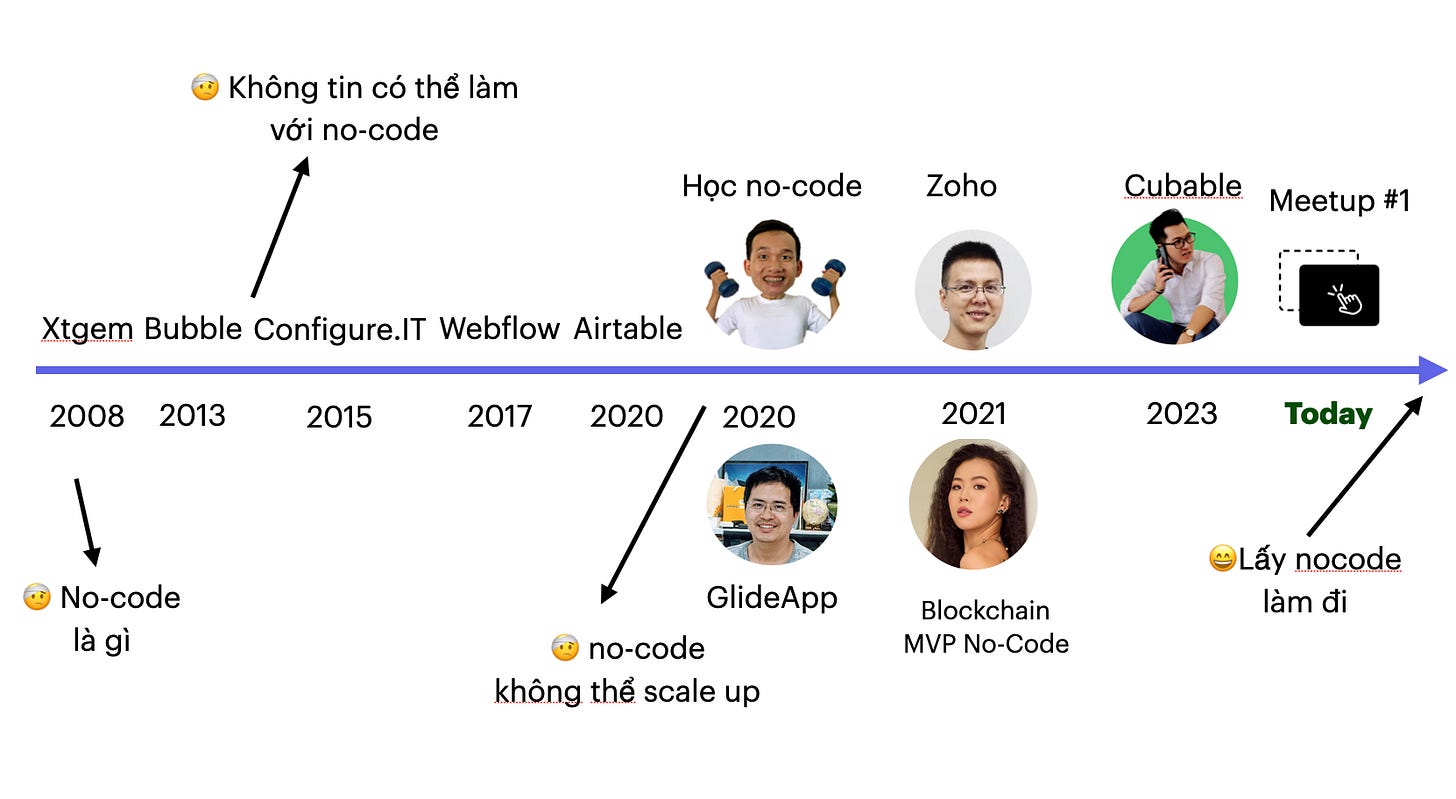 🤕 Không tin có thể làm với no-code

Học no-code

Zoho

Cubable

Meetup #1

Xtgem Bubble Configure.IT Webflow Airtable

2008 2013 2015 2017 2020 2020 2021 2023 Today

🤕 No-code là gì

GlideApp

Blockchain MVP No-Code

🤕 no-code không thể scale up

😄Lấy nocode làm đi